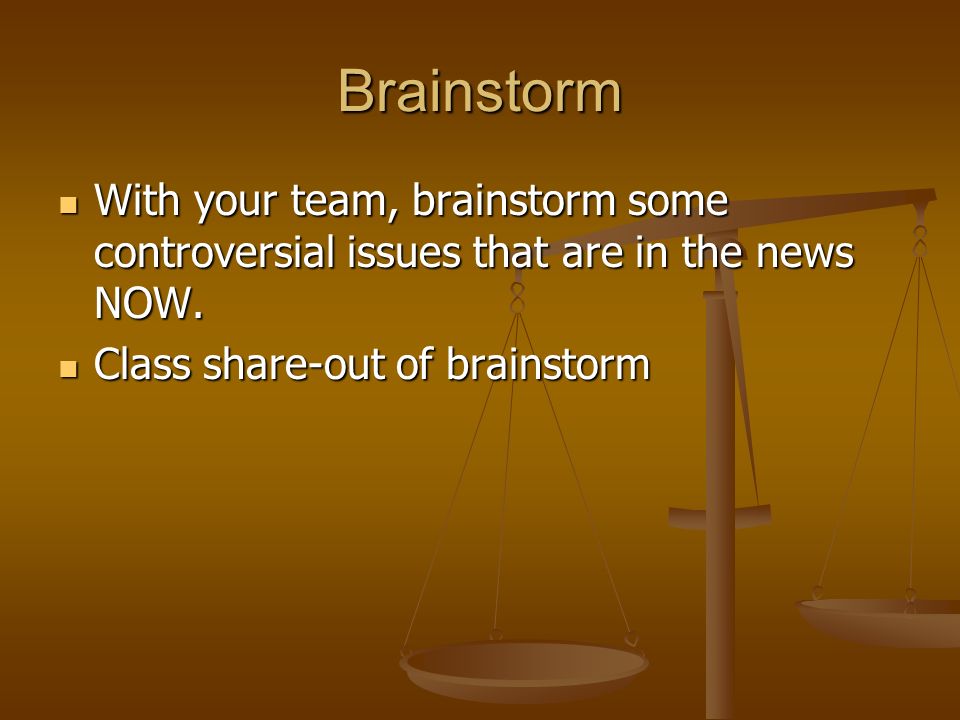 Brainstorm

- With your team, brainstorm some controversial issues that are in the news NOW.
- Class share-out of brainstorm